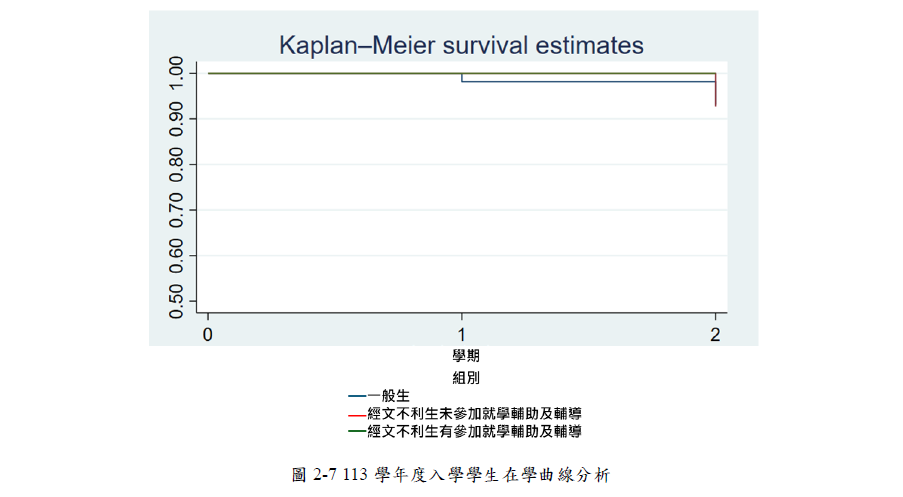 Kaplan–Meier survival estimates

1.00
0.90
0.80
0.70
0.60
0.50

0
1
2

學期

組別

一般生
經文不利生未參加就學輔助及輔導
經文不利生有參加就學輔助及輔導

圖 2-7 113 學年度入學學生在學曲線分析